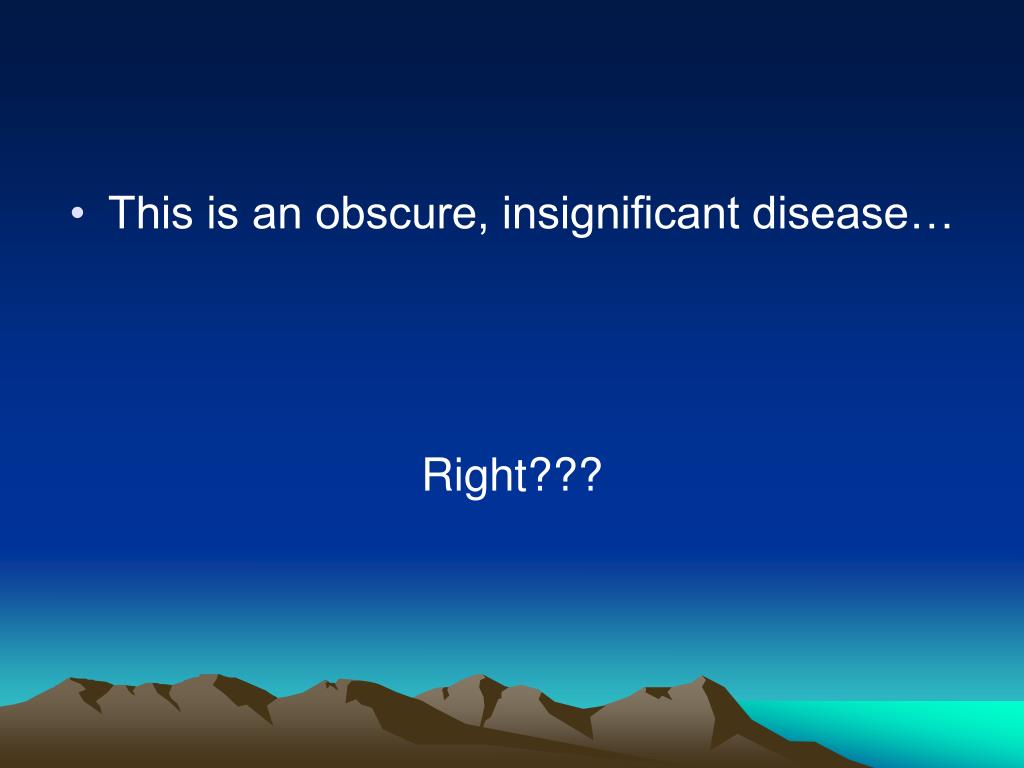 • This is an obscure, insignificant disease…

Right???